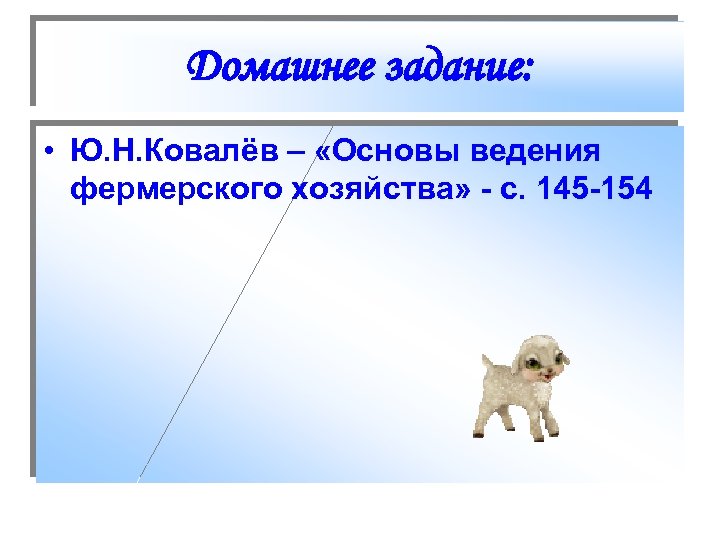 Домашнее задание:

• Ю.Н.Ковалёв – «Основы ведения фермерского хозяйства» - с. 145-154